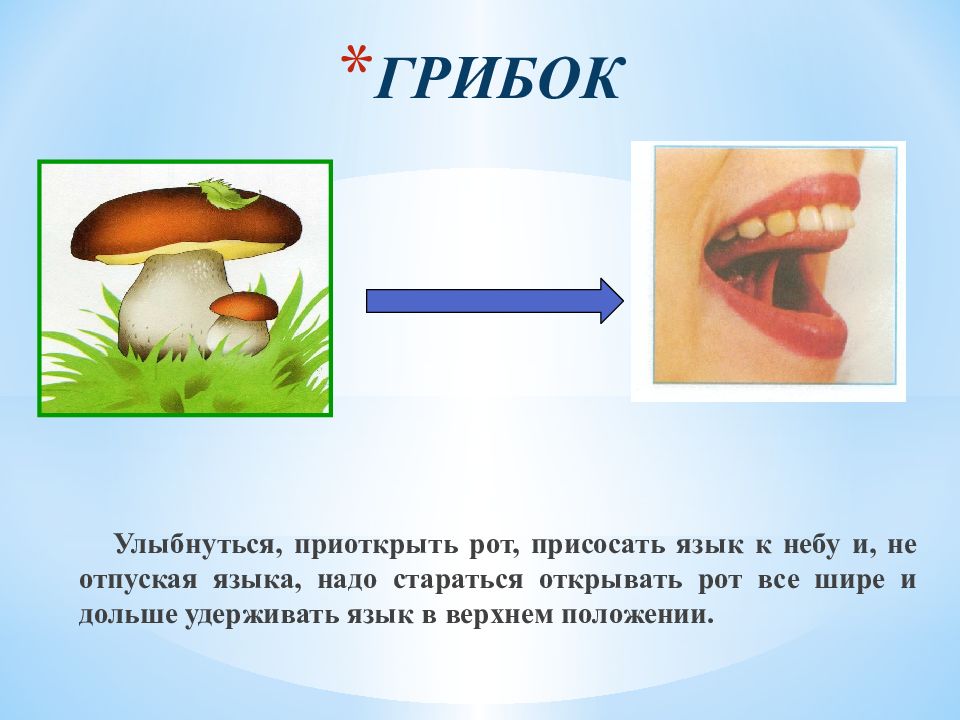 *ГРИБОК

Улыбнуться, приоткрыть рот, присосать язык к небу и, не отпуская языка, надо стараться открывать рот все шире и дольше удерживать язык в верхнем положении.